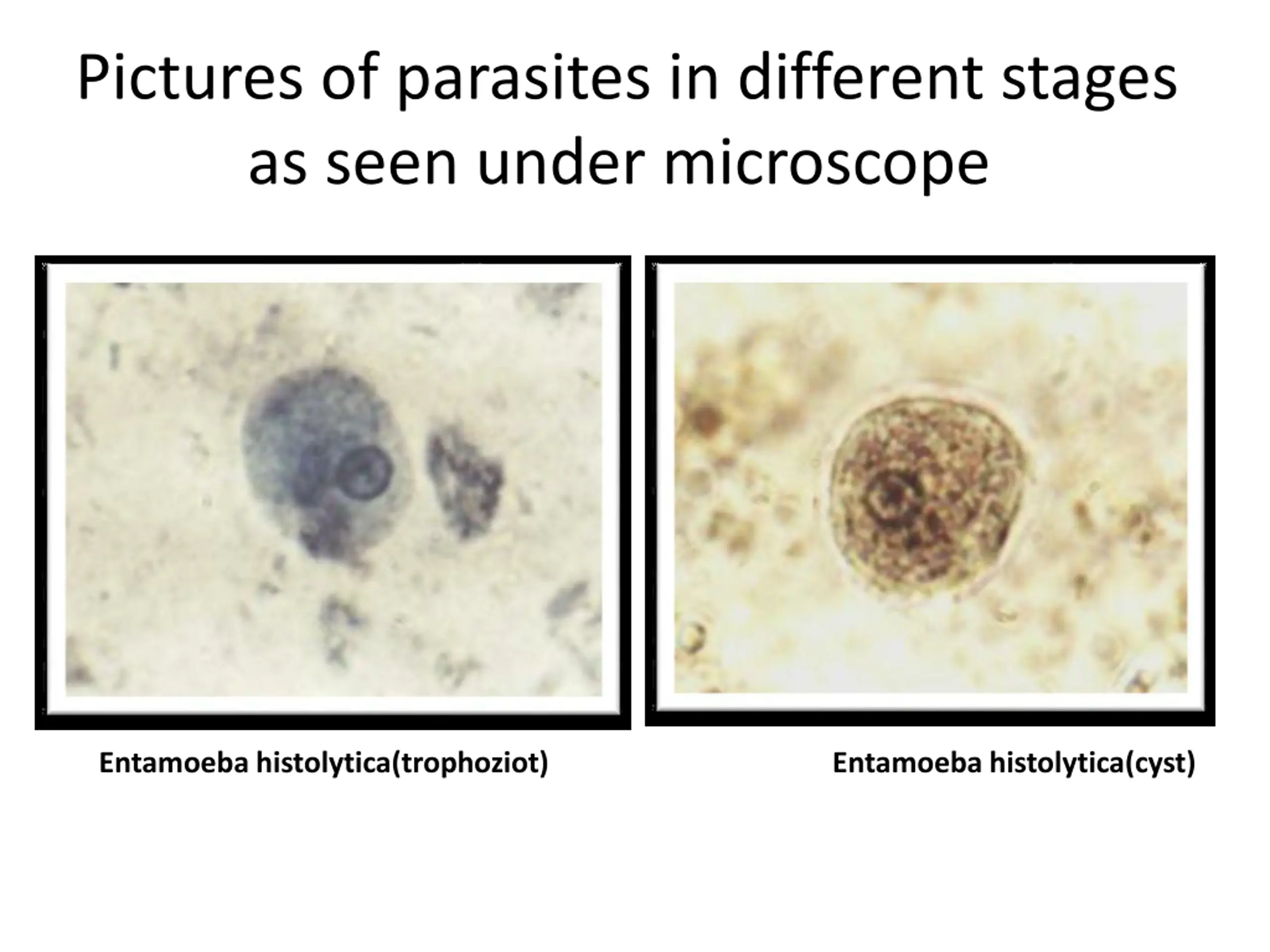 Pictures of parasites in different stages as seen under microscope

Entamoeba histolytica(trophoziot)

Entamoeba histolytica(cyst)